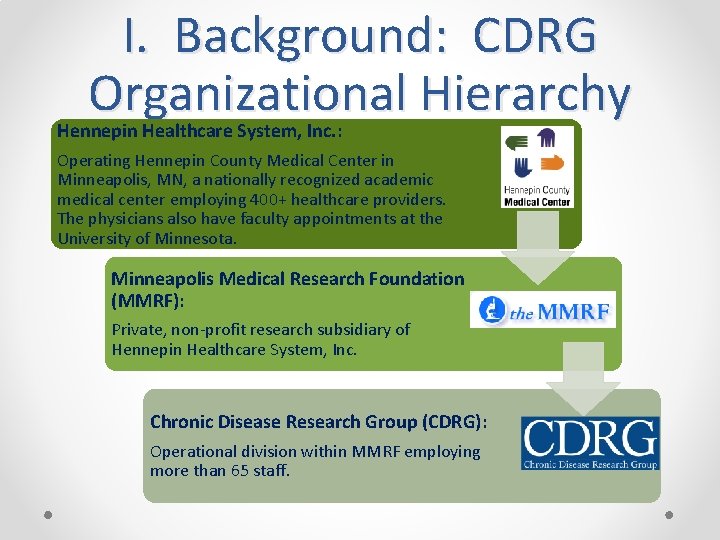 I. Background: CDRG Organizational Hierarchy

Hennepin Healthcare System, Inc.:

Operating Hennepin County Medical Center in Minneapolis, MN, a nationally recognized academic medical center employing 400+ healthcare providers. The physicians also have faculty appointments at the University of Minnesota.

Hennepin County Medical Center

Minneapolis Medical Research Foundation (MMRF):

Private, non-profit research subsidiary of Hennepin Healthcare System, Inc.

the MMRF

Chronic Disease Research Group (CDRG):

Operational division within MMRF employing more than 65 staff.

CDRG
Chronic Disease Research Group